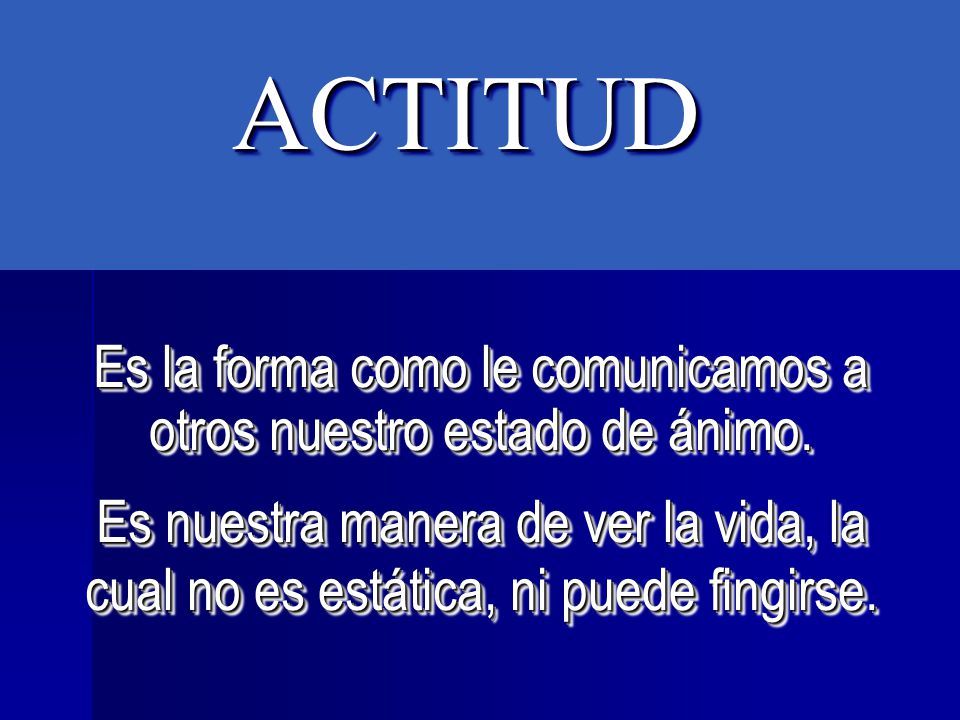 ACTITUD

Es la forma como le comunicamos a otros nuestro estado de ánimo.

Es nuestra manera de ver la vida, la cual no es estática, ni puede fingirse.